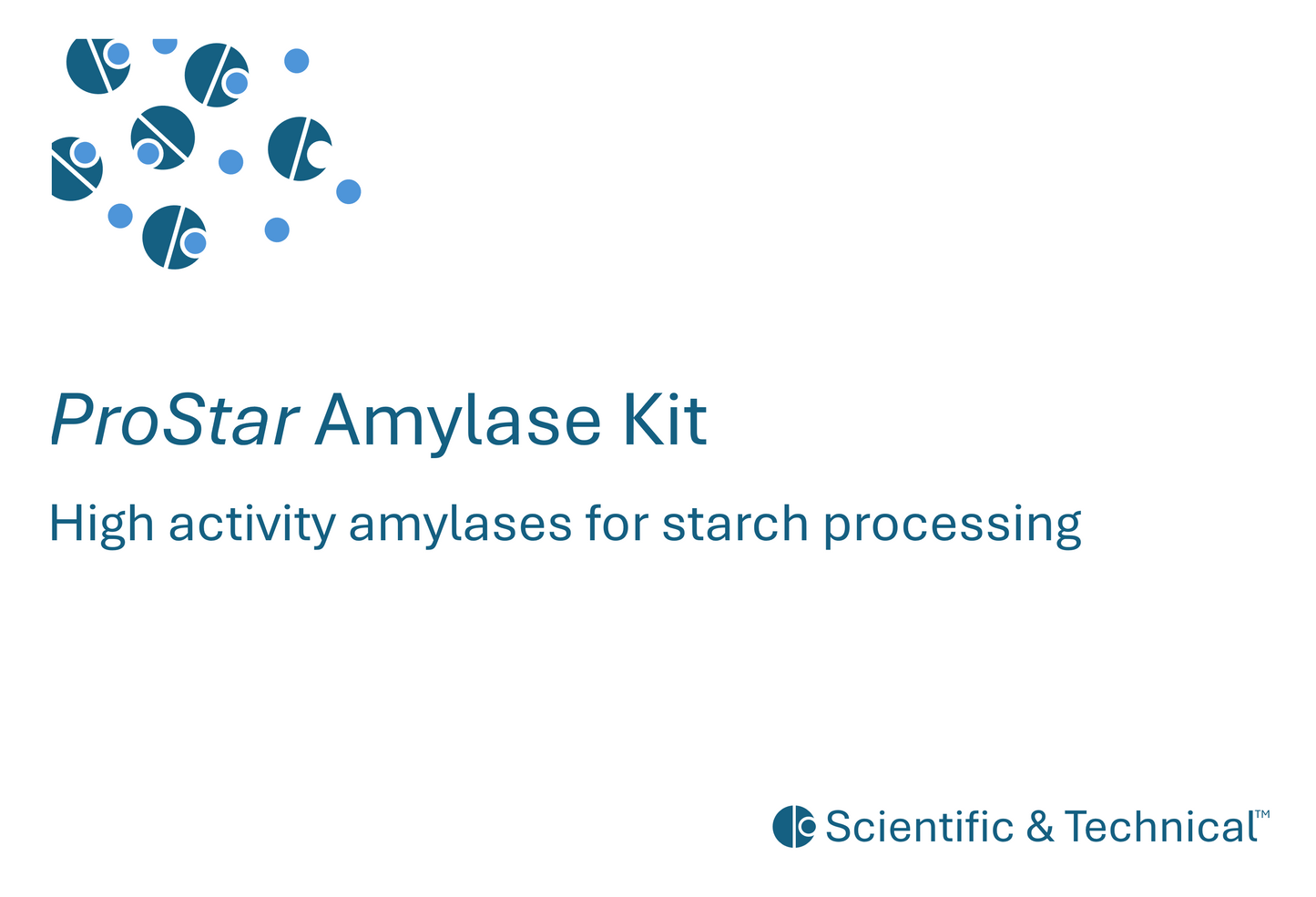 ProStar Amylase Kit

High activity amylases for starch processing

Scientific & Technical™